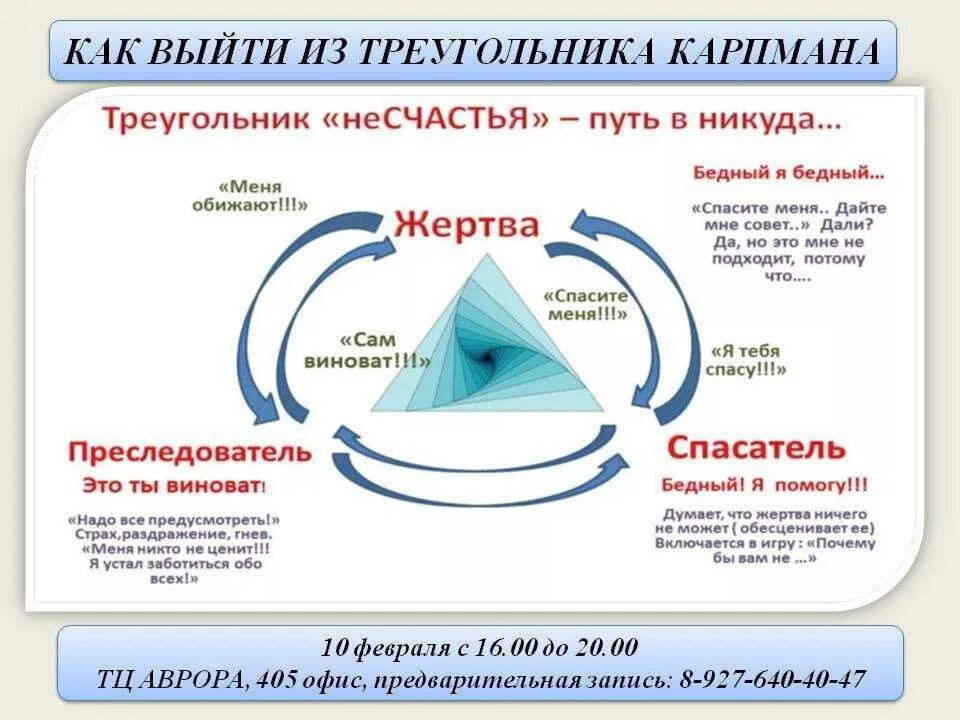 КАК ВЫЙТИ ИЗ ТРЕУГОЛЬНИКА КАРПМАНА

Треугольник «неСЧАСТЬЯ» – путь в никуда...

«Меня обижают!!!»

Жертва

Бедный я бедный...

«Спасите меня.. Дайте мне совет..» Дали? Да, но это мне не подходит, потому что....

«Спасите меня!!!»

«Сам виноват!!!»

«Я тебя спасу!!!»

Преследователь

Это ты виноват!

«Надо все предусмотреть!» Страх,раздражение, гнев. «Меня никто не ценит!!! Я устал заботиться обо всех!»

Спасатель

Бедный! Я помогу!!!

Думает, что жертва ничего не может ( обесценивает ее) Включается в игру : «Почему бы вам не ...»

10 февраля с 16.00 до 20.00
ТЦ АВРОРА, 405 офис, предварительная запись: 8-927-640-40-47